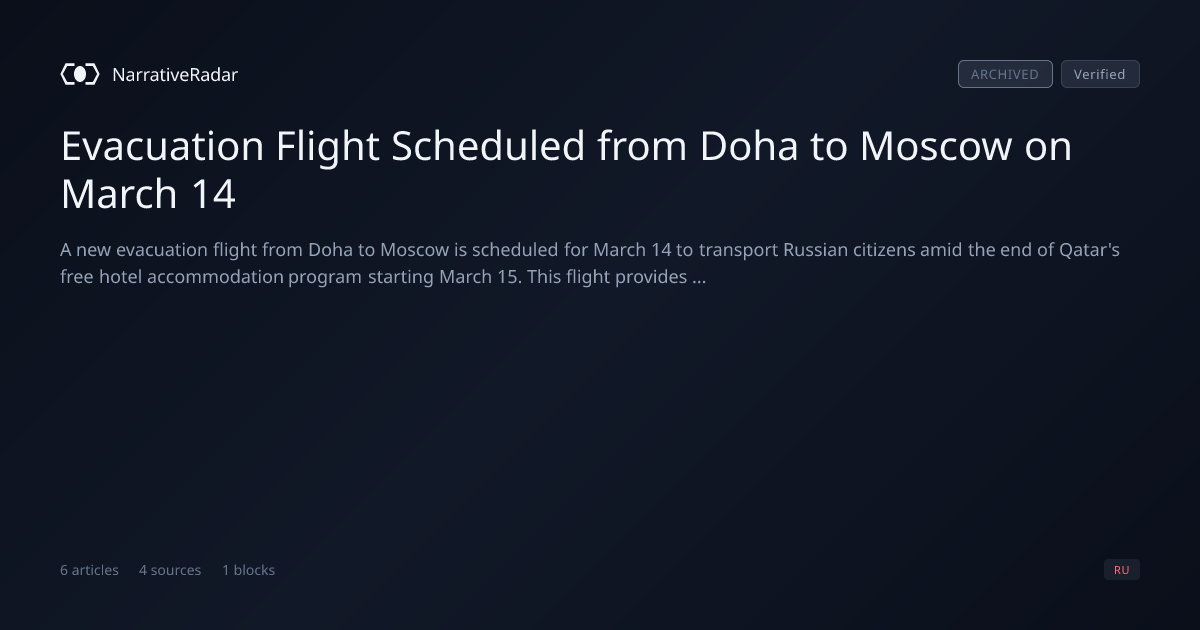 NarrativeRadar

ARCHIVED Verified

Evacuation Flight Scheduled from Doha to Moscow on March 14

A new evacuation flight from Doha to Moscow is scheduled for March 14 to transport Russian citizens amid the end of Qatar's free hotel accommodation program starting March 15. This flight provides ...

6 articles 4 sources 1 blocks

RU